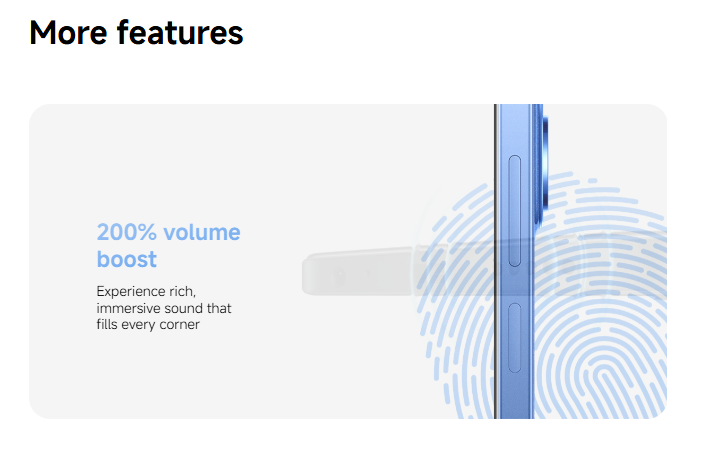 More features

200% volume boost

Experience rich, immersive sound that fills every corner